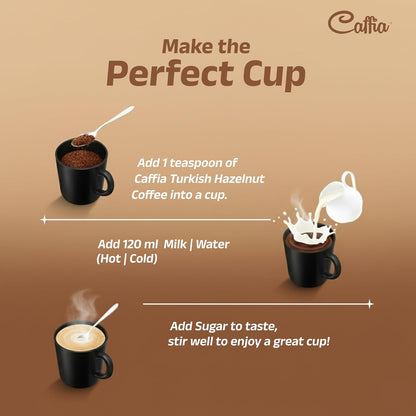 Caffia

Make the
Perfect Cup

Add 1 teaspoon of Caffia Turkish Hazelnut Coffee into a cup.

Add 120 ml Milk | Water (Hot | Cold)

Add Sugar to taste, stir well to enjoy a great cup!